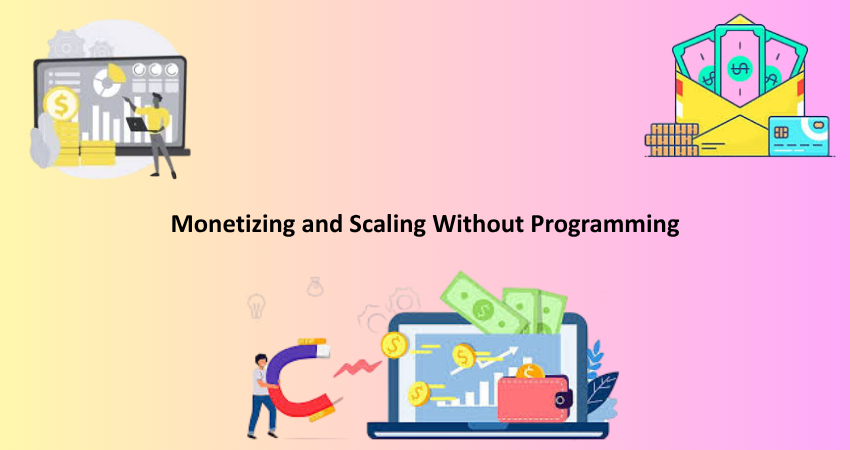 Monetizing and Scaling Without Programming